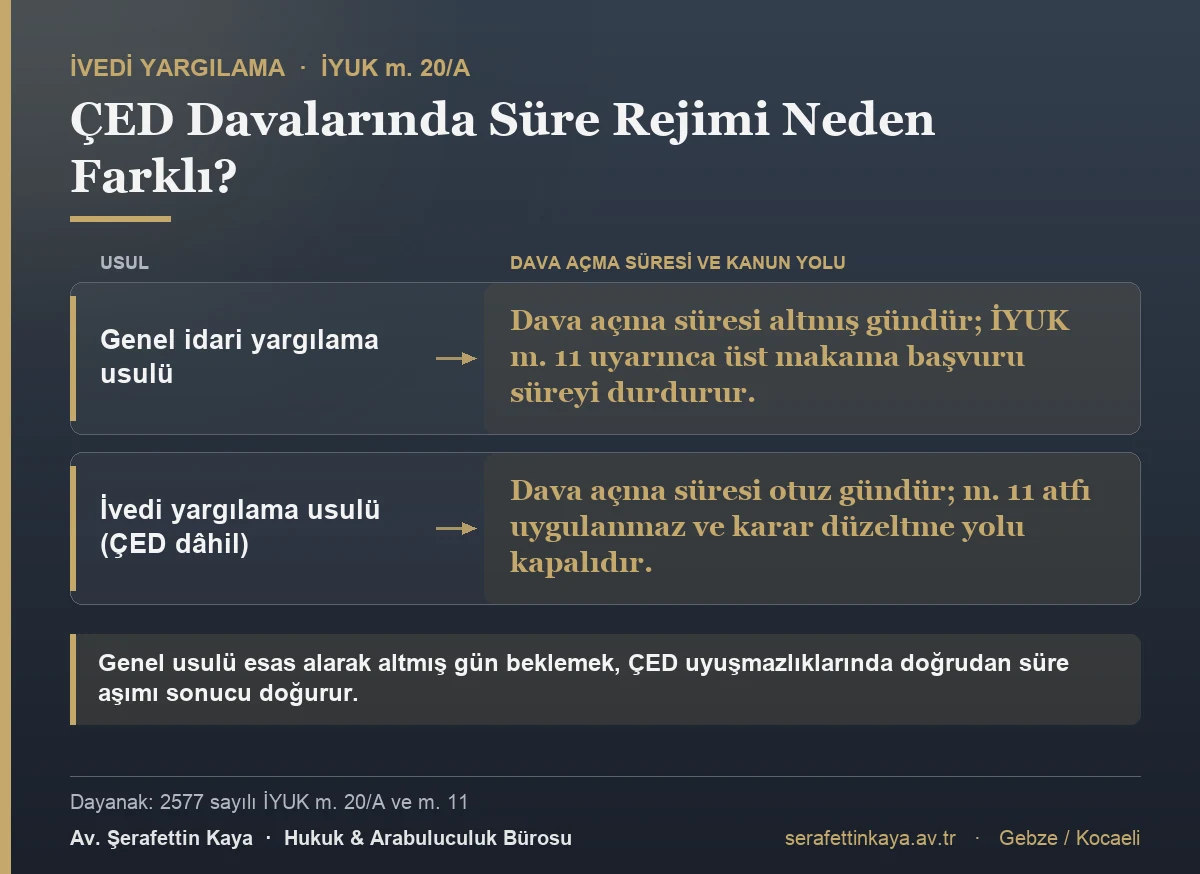 İVEDİ YARGILAMA · İYUK m. 20/A

ÇED Davalarında Süre Rejimi Neden Farklı?

| USUL | DAVA AÇMA SÜRESİ VE KANUN YOLU |
|---|---|
| Genel idari yargılama usulü | Dava açma süresi altmış gündür; İYUK m. 11 uyarınca üst makama başvuru süreyi durdurur. |
| İvedi yargılama usulü (ÇED dâhil) | Dava açma süresi otuz gündür; m. 11 atfı uygulanmaz ve karar düzeltme yolu kapalıdır. |

Genel usulü esas alarak altmış gün beklemek, ÇED uyuşmazlıklarında doğrudan süre aşımı sonucu doğurur.

Dayanak: 2577 sayılı İYUK m. 20/A ve m. 11

Av. Şerafettin Kaya · Hukuk & Arabuluculuk Bürosu

serafettinkaya.av.tr · Gebze / Kocaeli